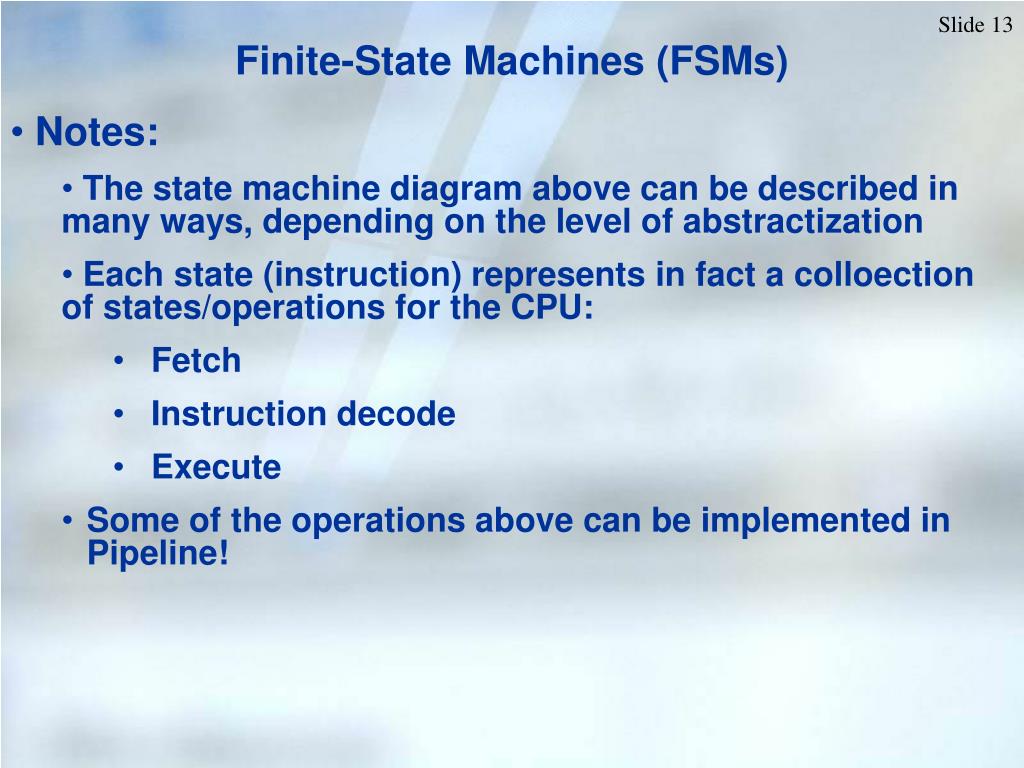 Slide 13

Finite-State Machines (FSMs)

• Notes:

• The state machine diagram above can be described in many ways, depending on the level of abstractization

• Each state (instruction) represents in fact a colloection of states/operations for the CPU:

• Fetch

• Instruction decode

• Execute

• Some of the operations above can be implemented in Pipeline!